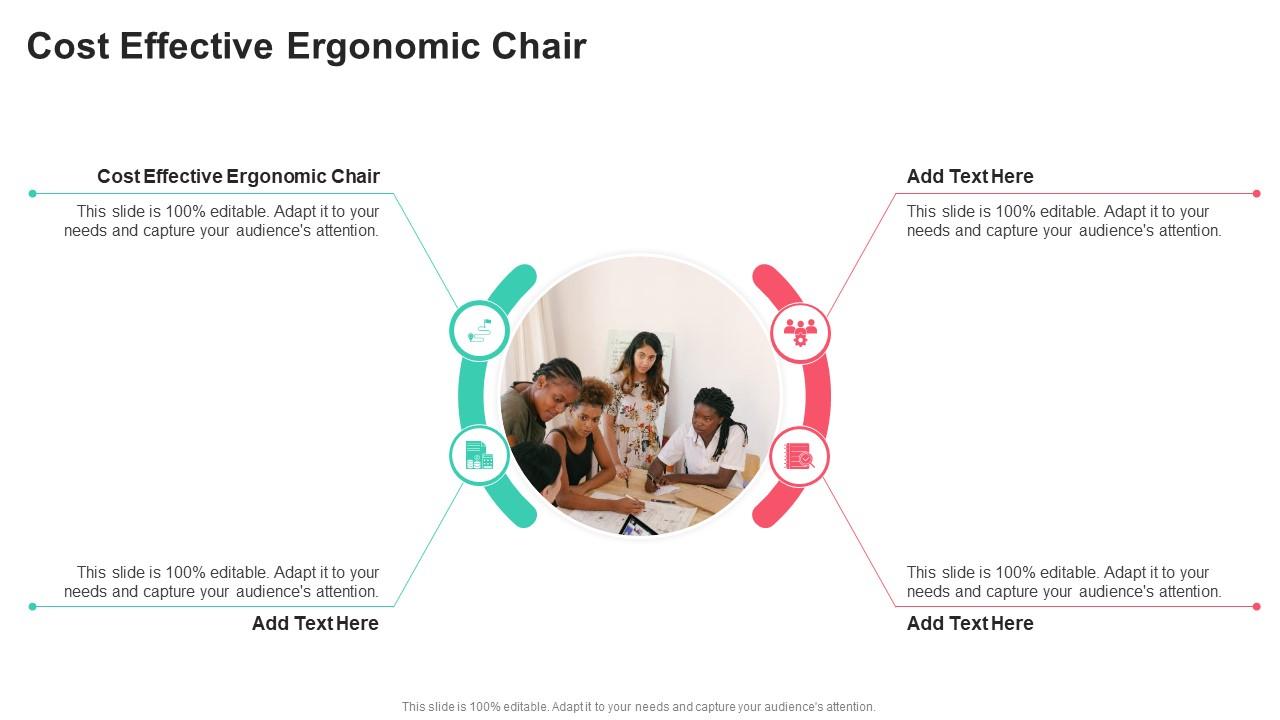 Cost Effective Ergonomic Chair

Cost Effective Ergonomic Chair

This slide is 100% editable. Adapt it to your needs and capture your audience's attention.

This slide is 100% editable. Adapt it to your needs and capture your audience's attention.

Add Text Here

Add Text Here

This slide is 100% editable. Adapt it to your needs and capture your audience's attention.

This slide is 100% editable. Adapt it to your needs and capture your audience's attention.

Add Text Here

This slide is 100% editable. Adapt it to your needs and capture your audience's attention.